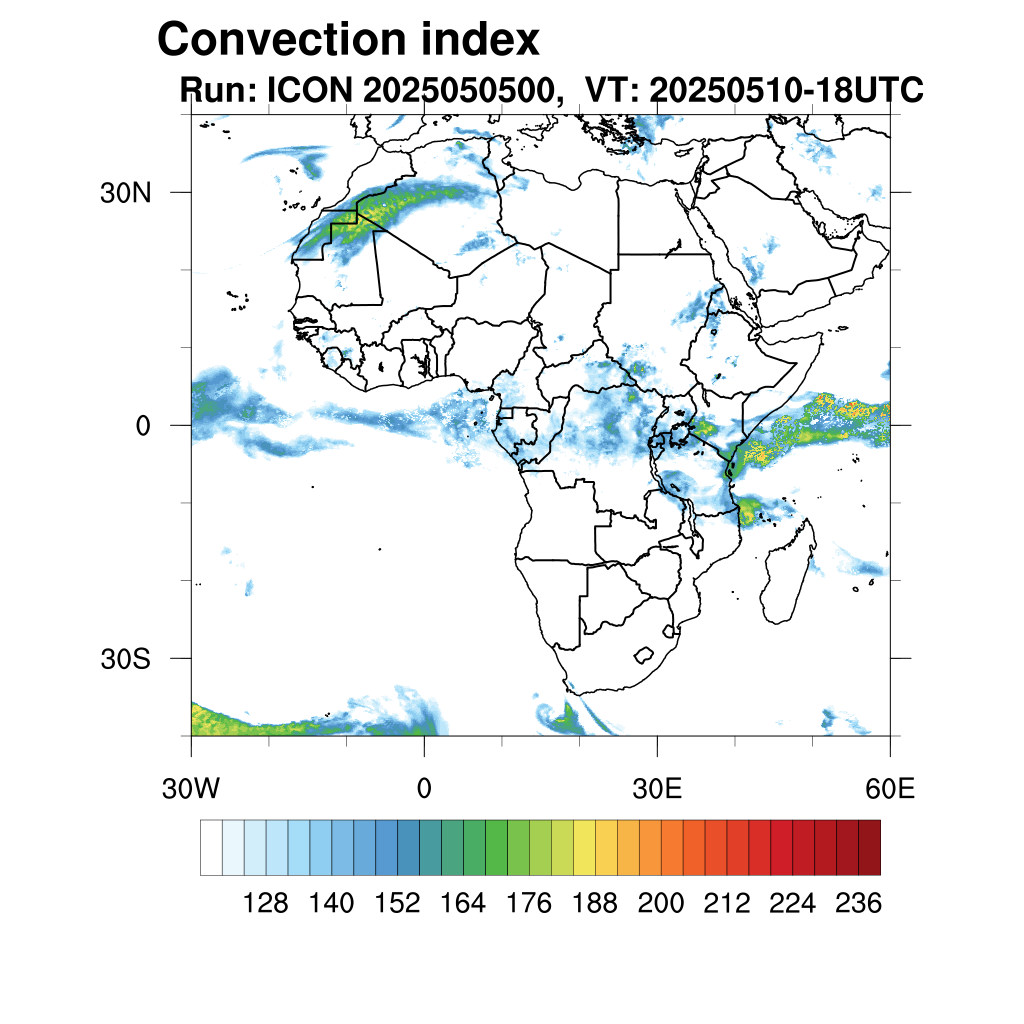 Convection index
Run: ICON 2025050500, VT: 20250510-18UTC

30N
0
30S

30W
0
30E
60E

128
140
152
164
176
188
200
212
224
236